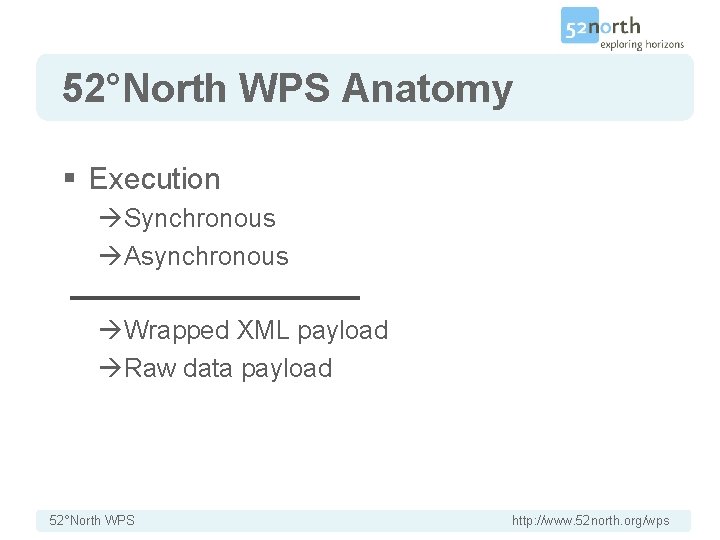 52north
exploring horizons

52°North WPS Anatomy

▪ Execution

→Synchronous

→Asynchronous

→Wrapped XML payload

→Raw data payload

52°North WPS

http://www.52north.org/wps